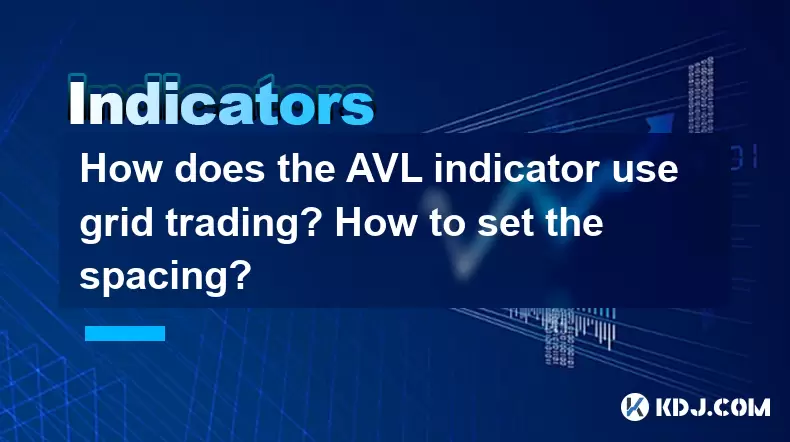 Indicators

How does the AVL indicator use grid trading? How to set the spacing?

KDJ.COM